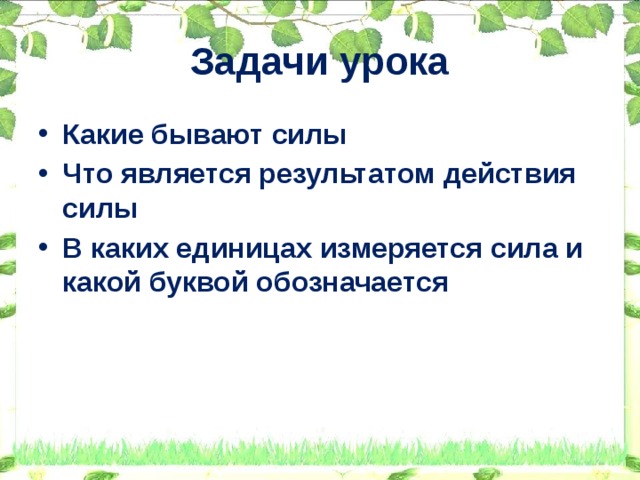 Задачи урока

• Какие бывают силы
• Что является результатом действия силы
• В каких единицах измеряется сила и какой буквой обозначается